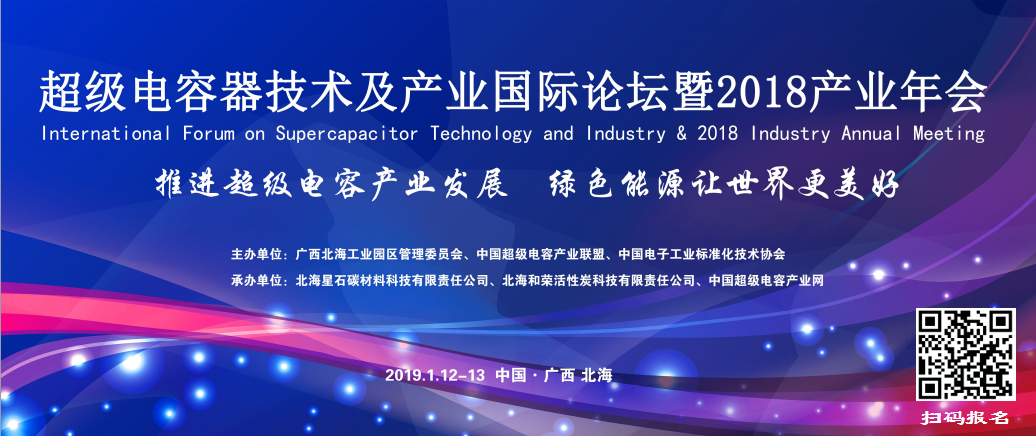 超级电容器技术及产业国际论坛暨2018产业年会
International Forum on Supercapacitor Technology and Industry & 2018 Industry Annual Meeting

推进超级电容产业发展　绿色能源让世界更美好

主办单位：广西北海工业园区管理委员会、中国超级电容产业联盟、中国电子工业标准化技术协会
承办单位：北海星石碳材料科技有限责任公司、北海和荣活性炭科技有限责任公司、中国超级电容产业网

2019.1.12-13 中国 · 广西 北海

扫码报名